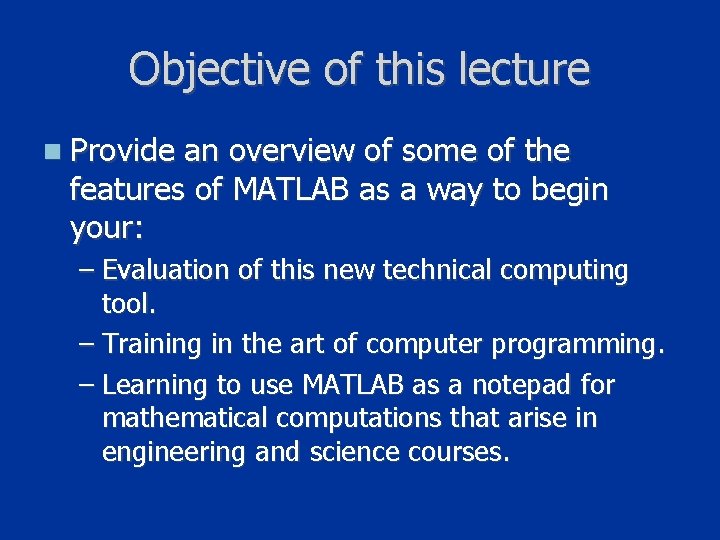 Objective of this lecture

Provide an overview of some of the features of MATLAB as a way to begin your:

– Evaluation of this new technical computing tool.
– Training in the art of computer programming.
– Learning to use MATLAB as a notepad for mathematical computations that arise in engineering and science courses.